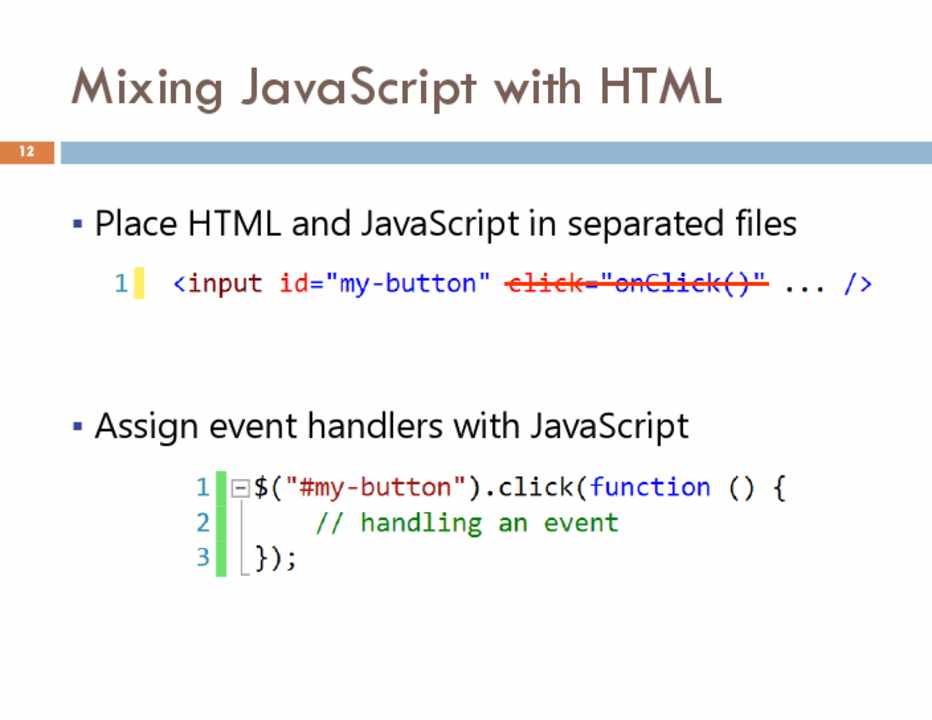 Mixing JavaScript with HTML

12

▪ Place HTML and JavaScript in separated files

1 <input id="my-button" click="onClick()" ... />

▪ Assign event handlers with JavaScript

1 $("#my-button").click(function () {
2 // handling an event
3 });